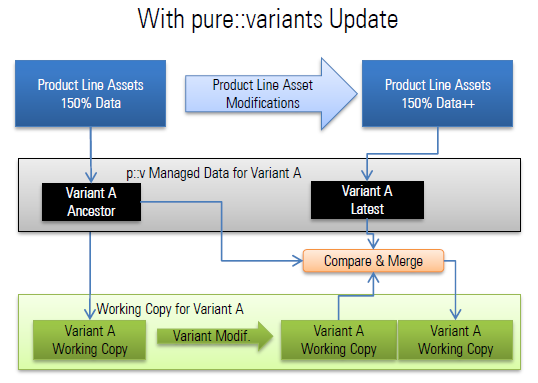 With pure::variants Update

Product Line Assets
150% Data

Product Line Asset
Modifications

Product Line Assets
150% Data++

p::v Managed Data for Variant A

Variant A
Ancestor

Variant A
Latest

Compare & Merge

Working Copy for Variant A

Variant A
Working Copy

Variant Modif.

Variant A
Working Copy

Variant A
Working Copy